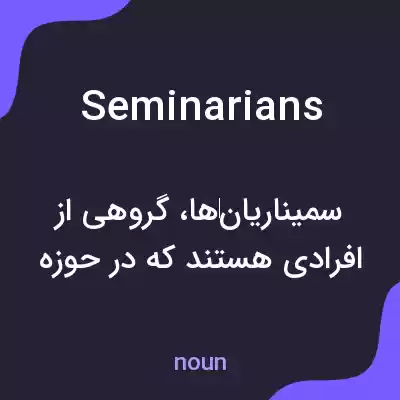 Seminarians

سمیناریان‌ها، گروهی از افرادی هستند که در حوزه

noun